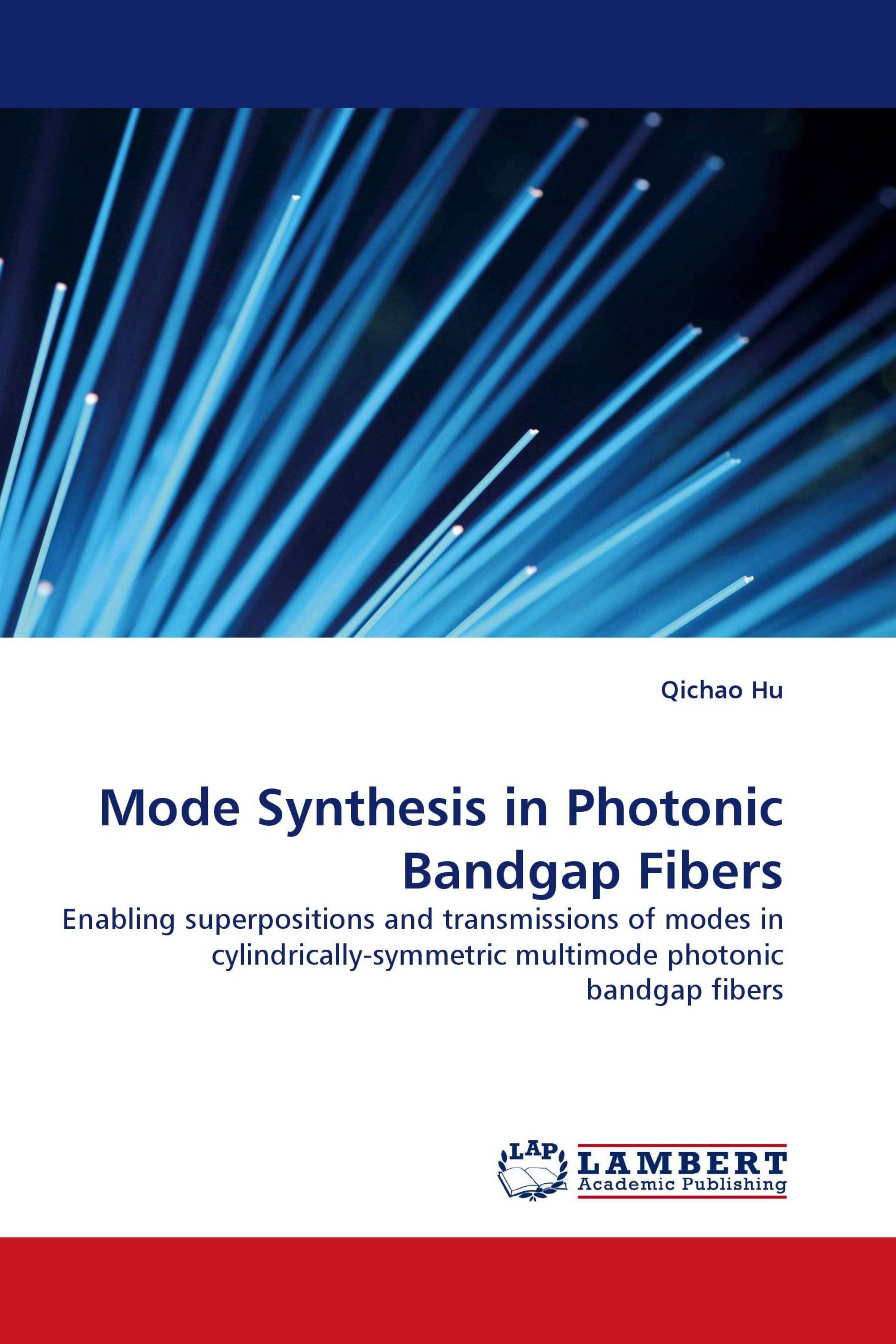 Qichao Hu

Mode Synthesis in Photonic Bandgap Fibers

Enabling superpositions and transmissions of modes in cylindrically-symmetric multimode photonic bandgap fibers

LAP LAMBERT Academic Publishing